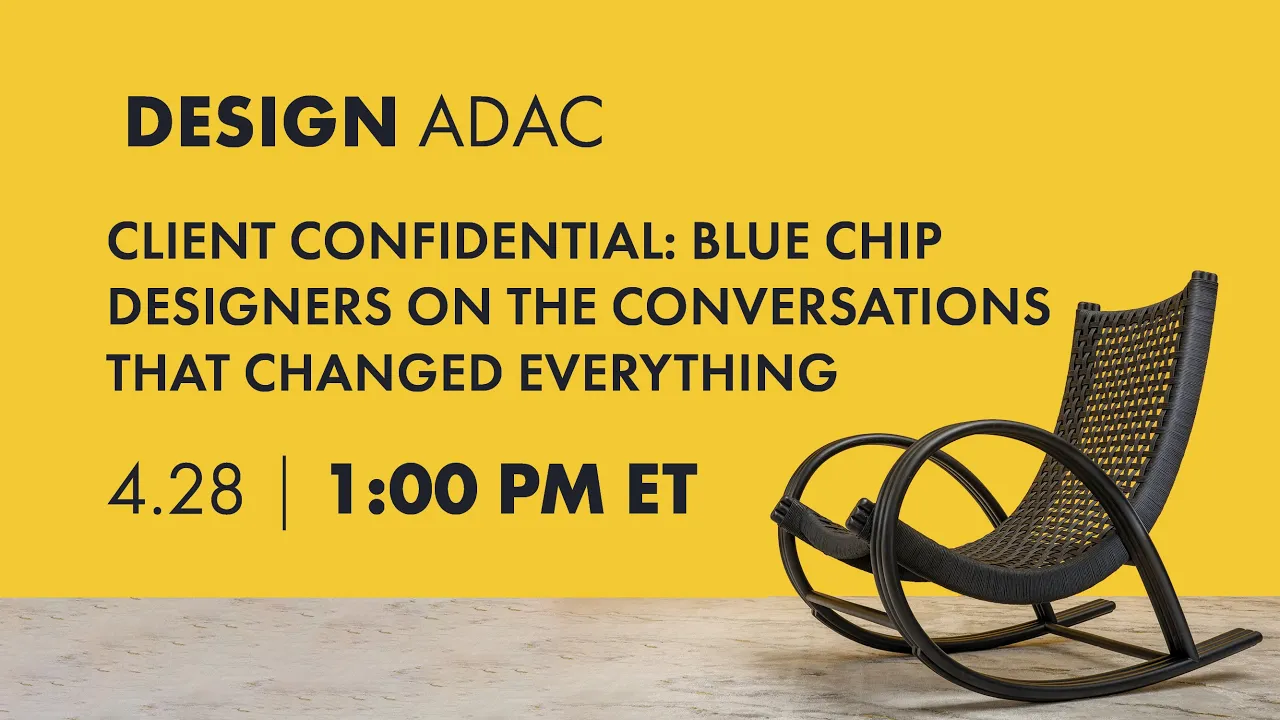 DESIGN ADAC

CLIENT CONFIDENTIAL: BLUE CHIP DESIGNERS ON THE CONVERSATIONS THAT CHANGED EVERYTHING

4.28 | 1:00 PM ET